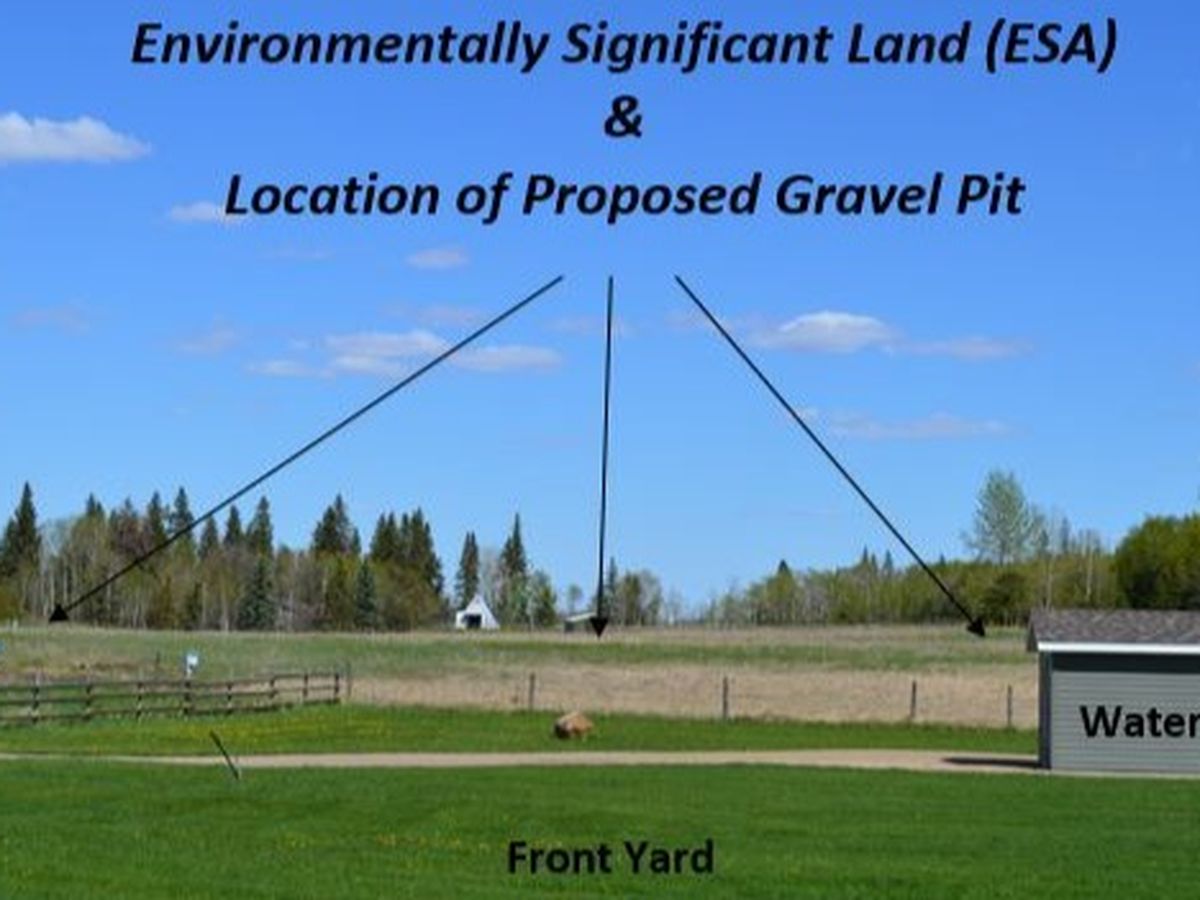 Environmentally Significant Land (ESA)
&
Location of Proposed Gravel Pit

Water

Front Yard